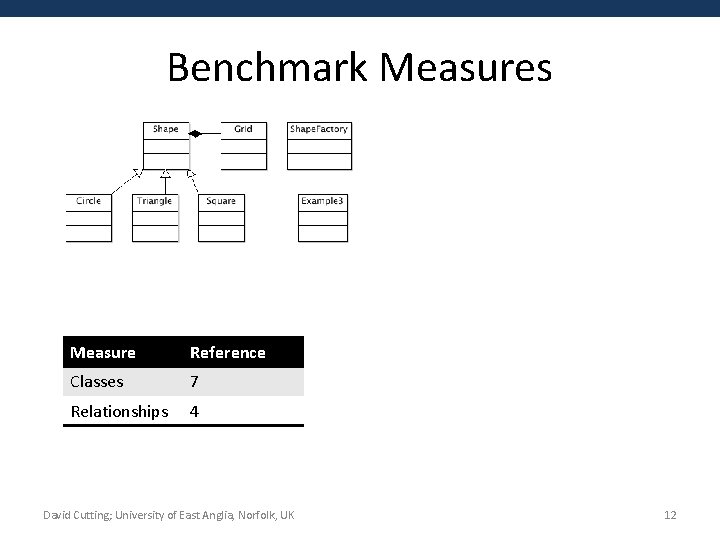 Benchmark Measures

Shape

Grid

ShapeFactory

Circle

Triangle

Square

Example3

| Measure | Reference |
|---|---|
| Classes | 7 |
| Relationships | 4 |

David Cutting; University of East Anglia, Norfolk, UK

12